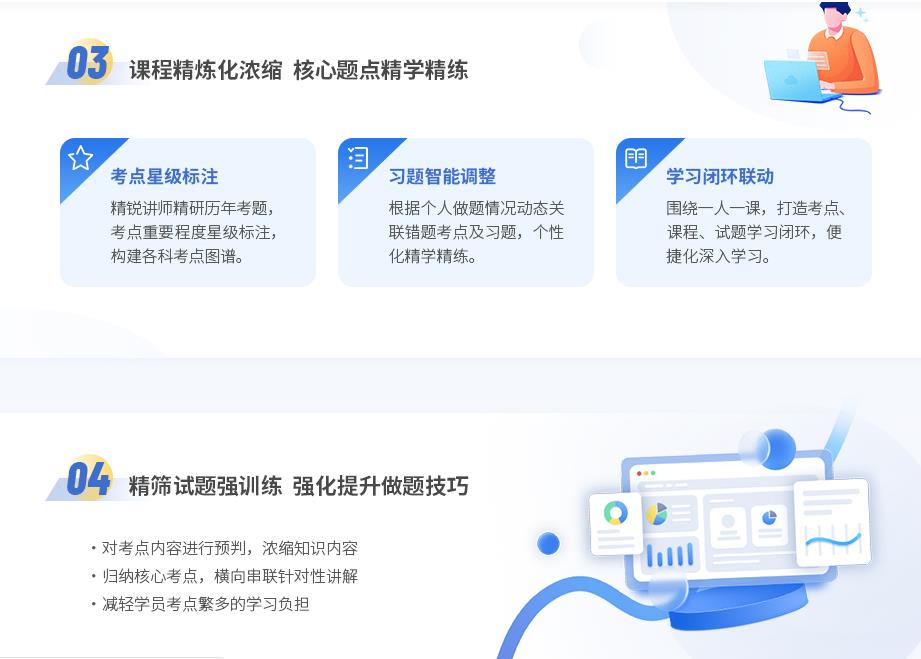 03 课程精炼化浓缩 核心题点精学精练

考点星级标注
精锐讲师精研历年考题，考点重要程度星级标注，构建各科考点图谱。

习题智能调整
根据个人做题情况动态关联错题考点及习题，个性化精学精练。

学习闭环联动
围绕一人一课，打造考点、课程、试题学习闭环，便捷化深入学习。

04 精筛试题强训练 强化提升做题技巧

· 对考点内容进行预判，浓缩知识内容
· 归纳核心考点，横向串联针对性讲解
· 减轻学员考点繁多的学习负担